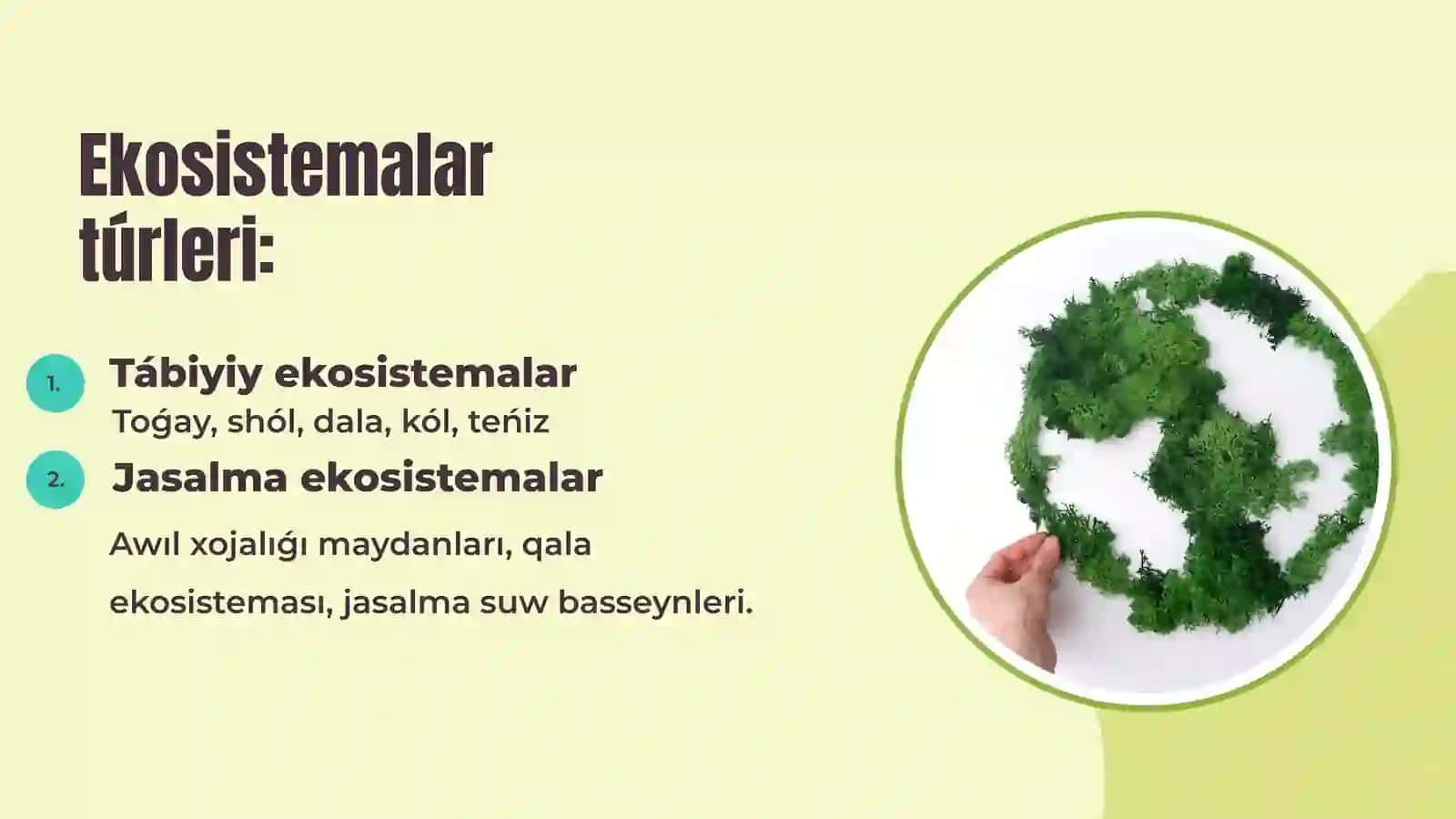 Ekosistemalar túrleri:

1. Tábiyiy ekosistemalar
Toǵay, shól, dala, kól, teńiz

2. Jasalma ekosistemalar
Awıl xojalıǵı maydanları, qala ekosisteması, jasalma suw basseynleri.